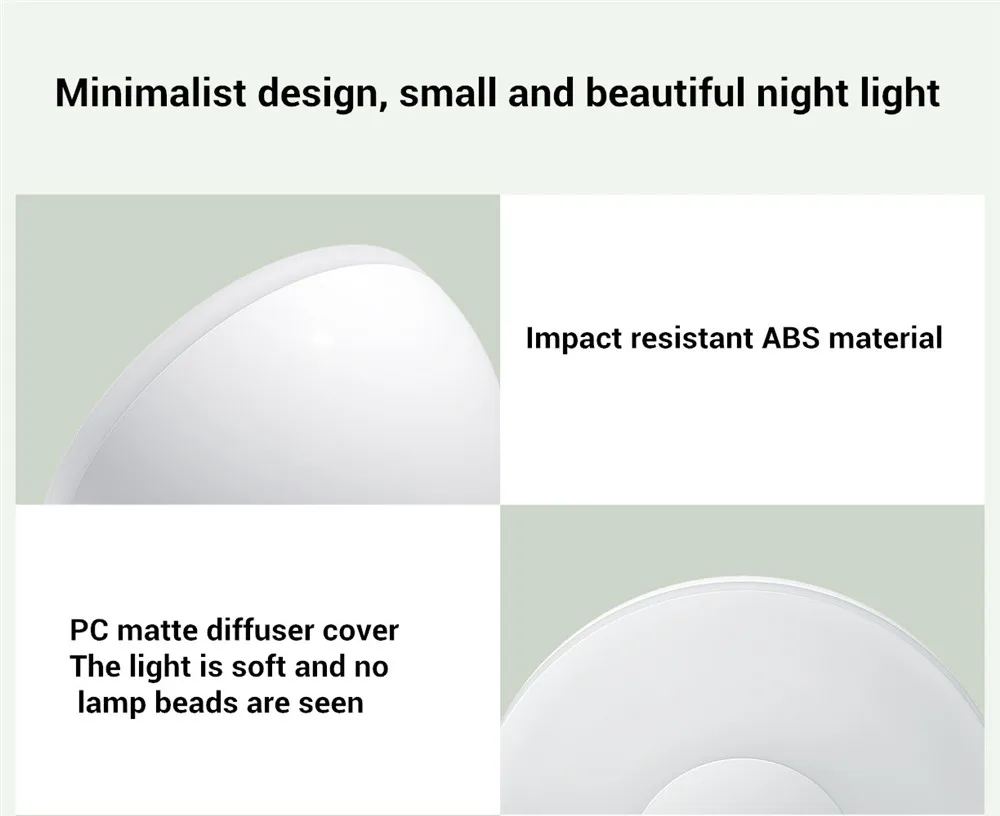 Minimalist design, small and beautiful night light

Impact resistant ABS material

PC matte diffuser cover
The light is soft and no
lamp beads are seen